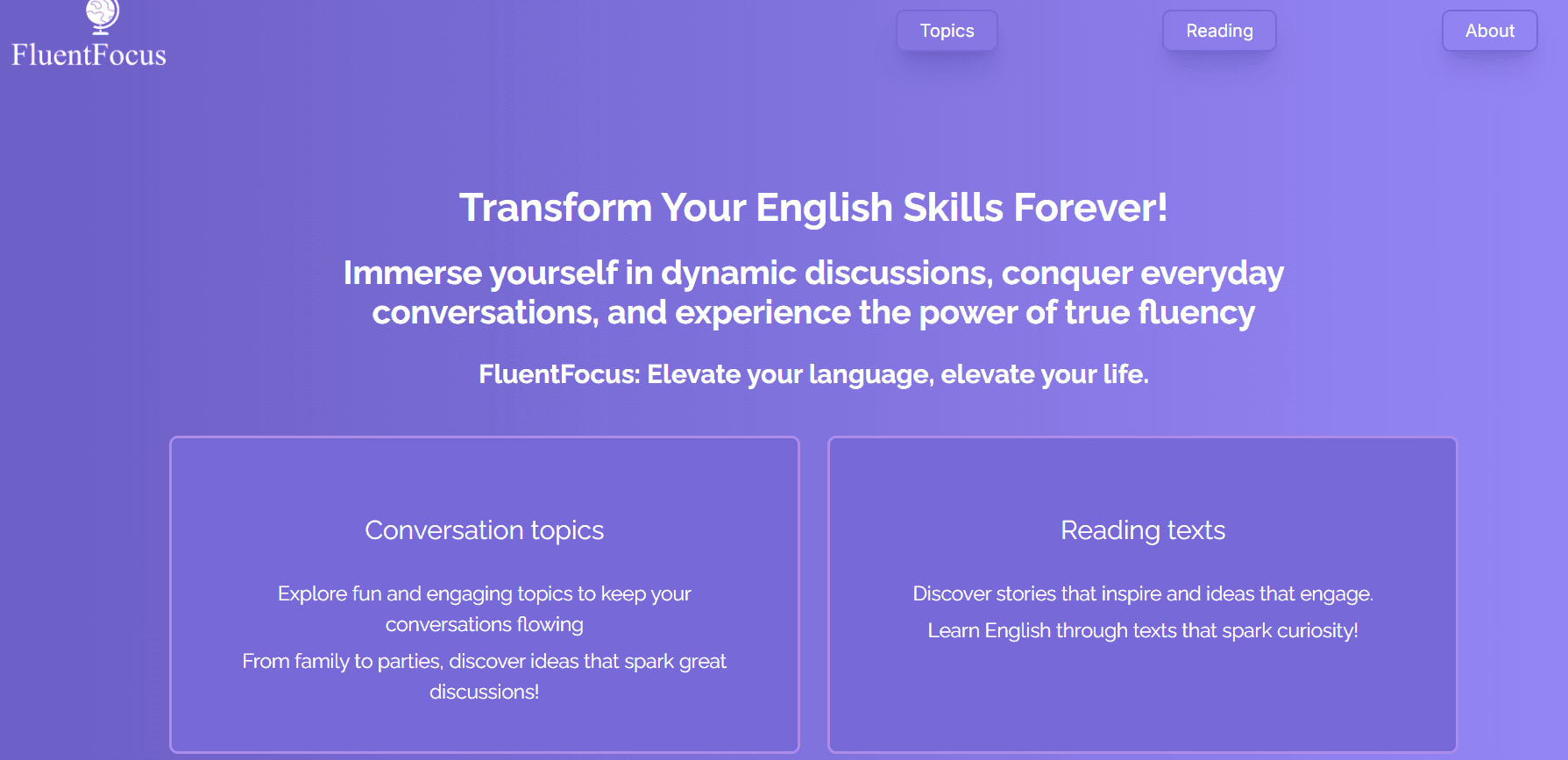 FluentFocus

Topics

Reading

About

Transform Your English Skills Forever!

Immerse yourself in dynamic discussions, conquer everyday conversations, and experience the power of true fluency

FluentFocus: Elevate your language, elevate your life.

Conversation topics

Explore fun and engaging topics to keep your conversations flowing

From family to parties, discover ideas that spark great discussions!

Reading texts

Discover stories that inspire and ideas that engage.

Learn English through texts that spark curiosity!